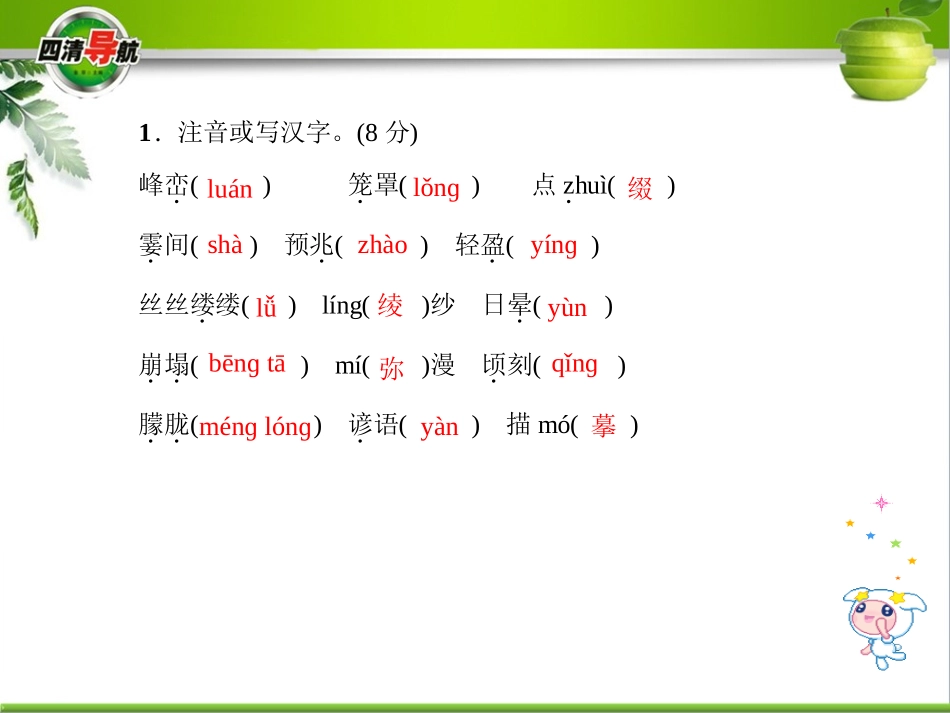 四清导航

1．注音或写汉字。(8 分)

峰峦( luán )　笼罩( lǒng )　点 zhuì( 缀 )

霎间( shà )　预兆( zhào )　轻盈( yíng )

丝丝缕缕( lǚ )　líng( 绫 )纱　日晕( yùn )

崩塌( bēng tā )　mí( 弥 )漫　顷刻( qǐng )

朦胧(méng lóng)　谚语( yàn )　描 mó( 摹 )